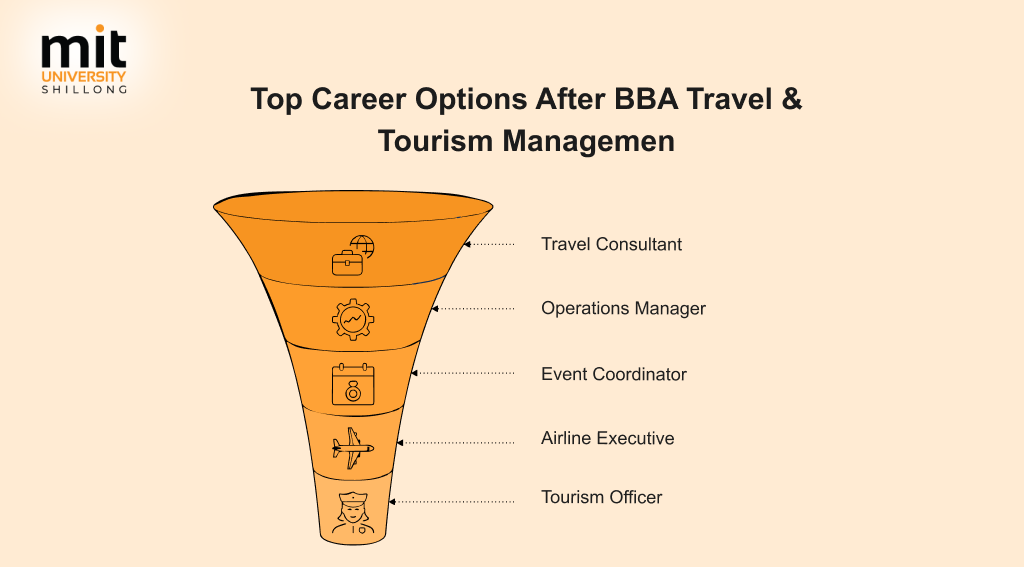 mit
UNIVERSITY
SHILLONG

Top Career Options After BBA Travel & Tourism Managemen

Travel Consultant

Operations Manager

Event Coordinator

Airline Executive

Tourism Officer